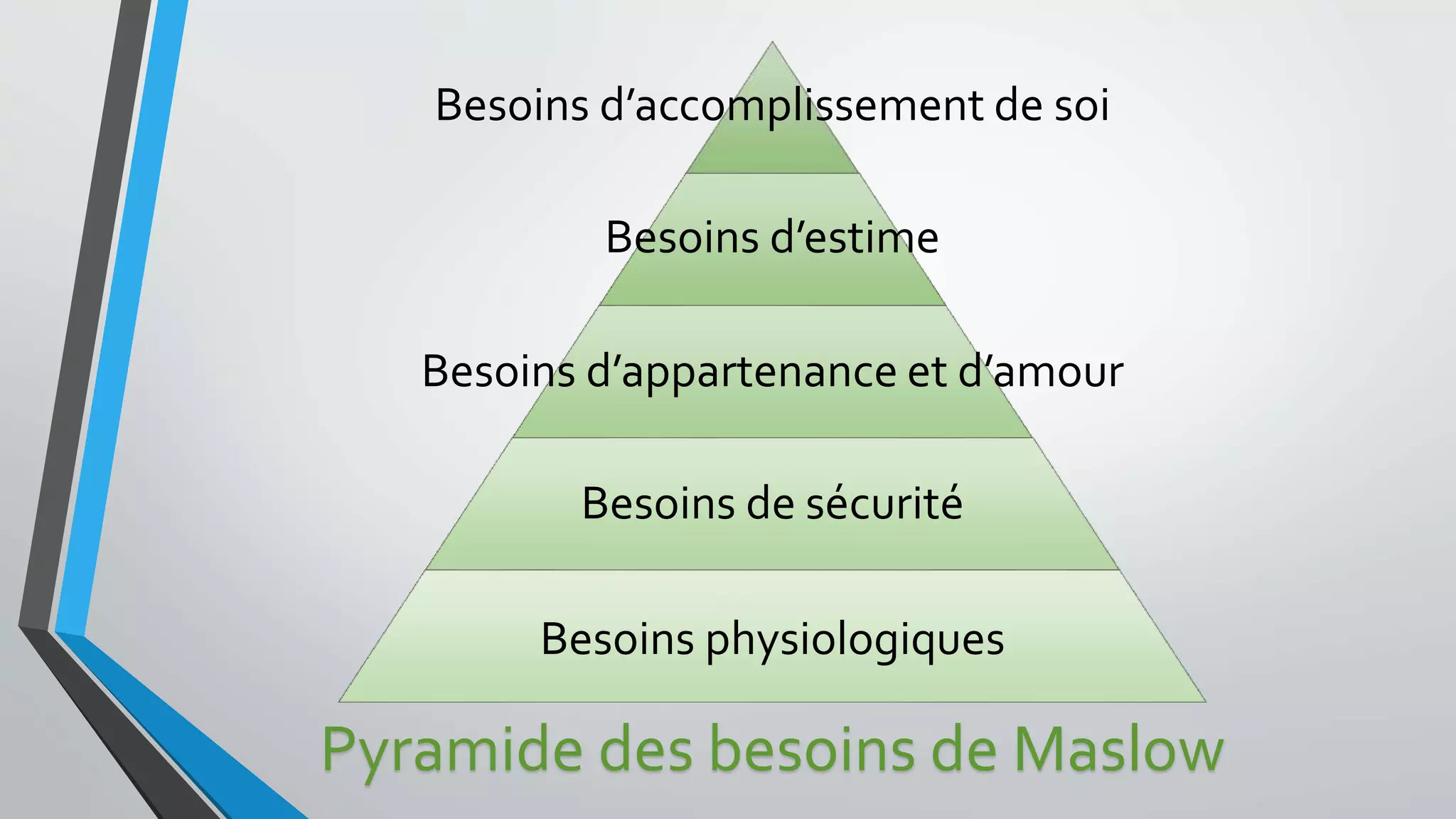 Besoins d’accomplissement de soi

Besoins d’estime

Besoins d’appartenance et d’amour

Besoins de sécurité

Besoins physiologiques

Pyramide des besoins de Maslow